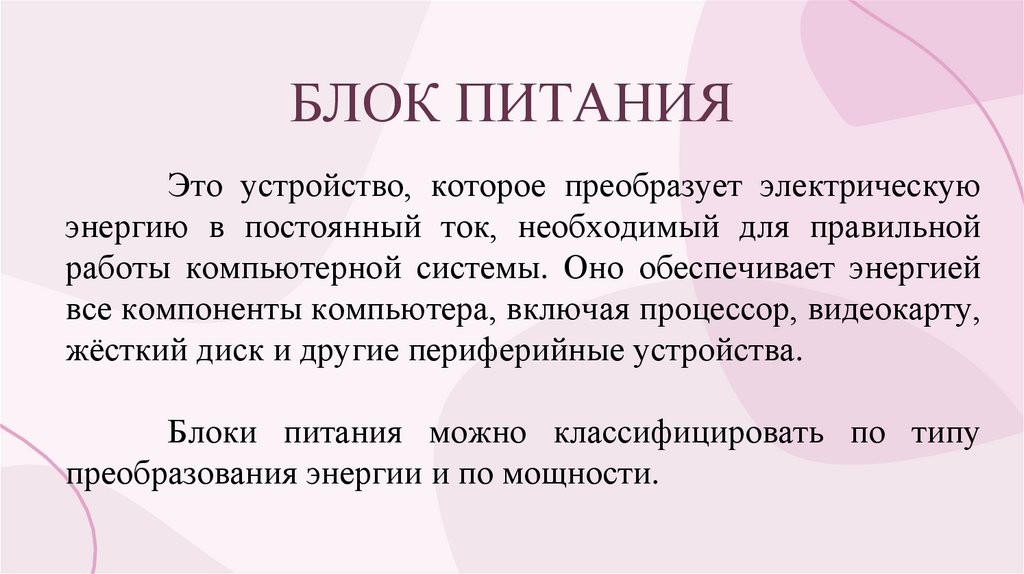 БЛОК ПИТАНИЯ

Это устройство, которое преобразует электрическую энергию в постоянный ток, необходимый для правильной работы компьютерной системы. Оно обеспечивает энергией все компоненты компьютера, включая процессор, видеокарту, жёсткий диск и другие периферийные устройства.

Блоки питания можно классифицировать по типу преобразования энергии и по мощности.